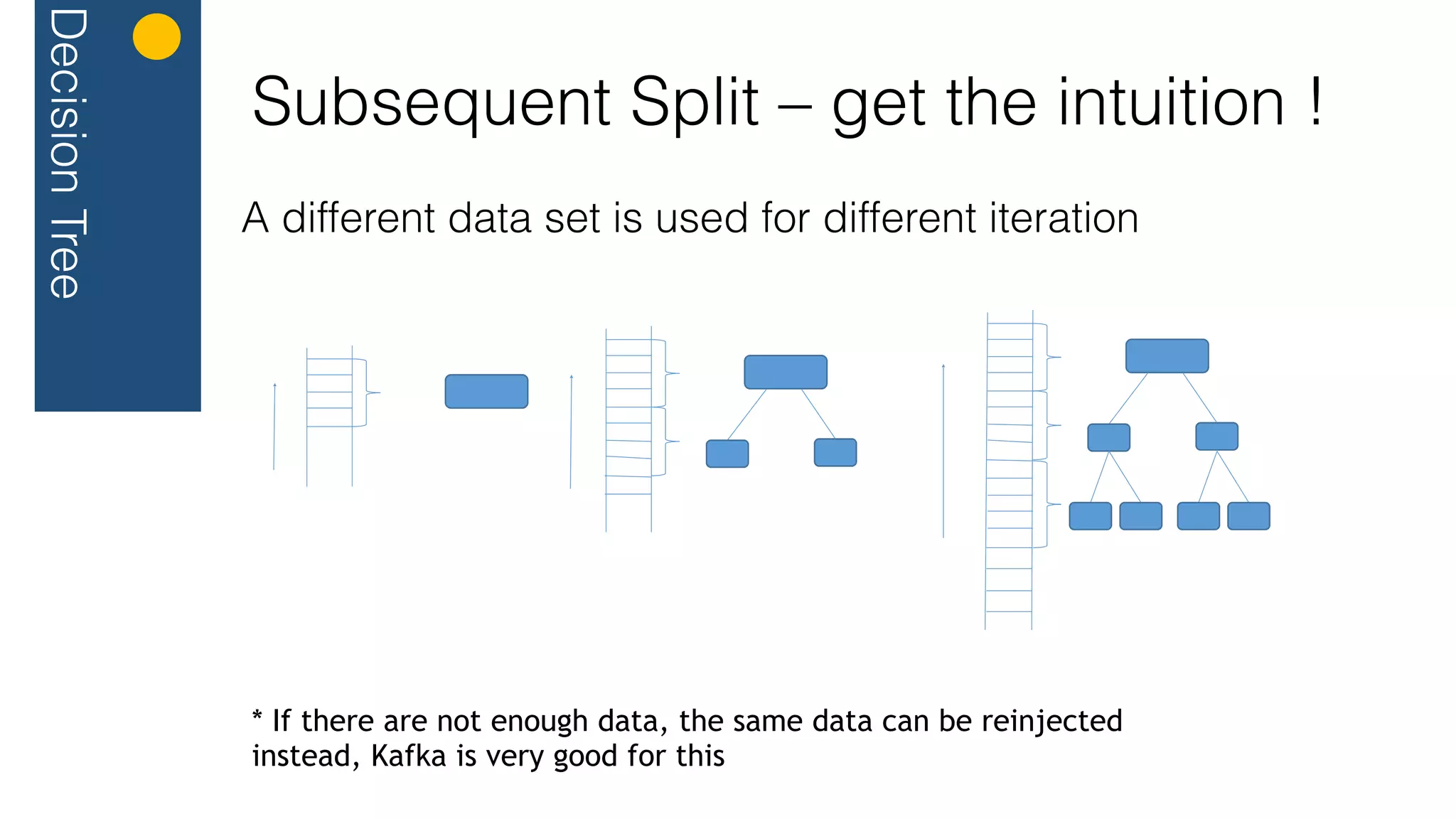 Decision Tree

Subsequent Split – get the intuition !

A different data set is used for different iteration

* If there are not enough data, the same data can be reinjected instead, Kafka is very good for this